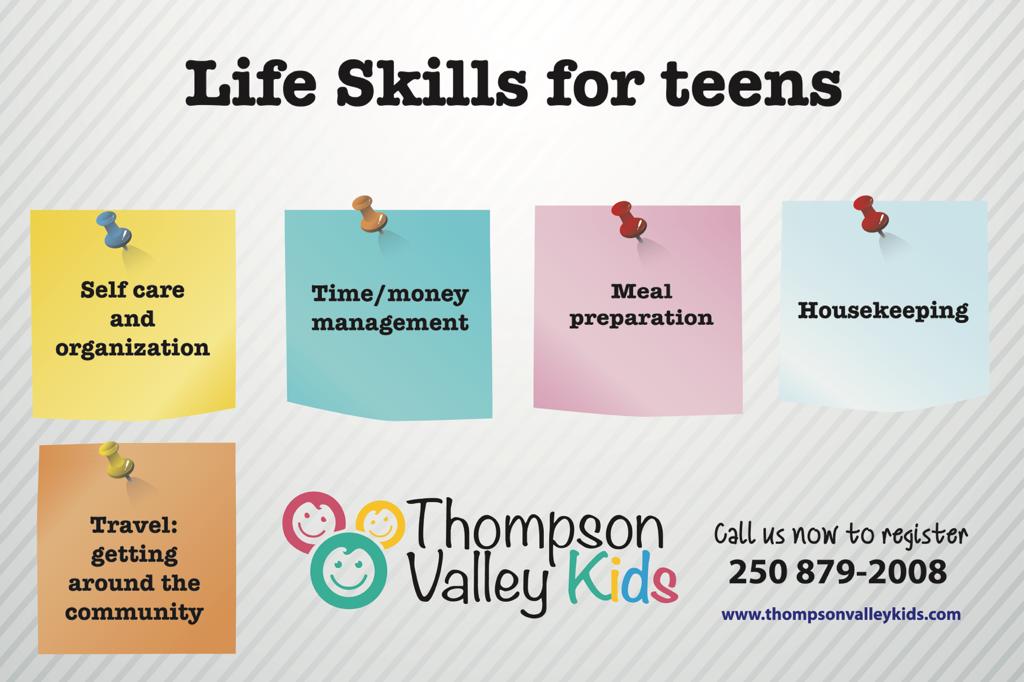 Life Skills for teens

Self care and organization

Time/money management

Meal preparation

Housekeeping

Travel: getting around the community

Thompson Valley Kids

Call us now to register
250 879-2008
www.thompsonvalleykids.com